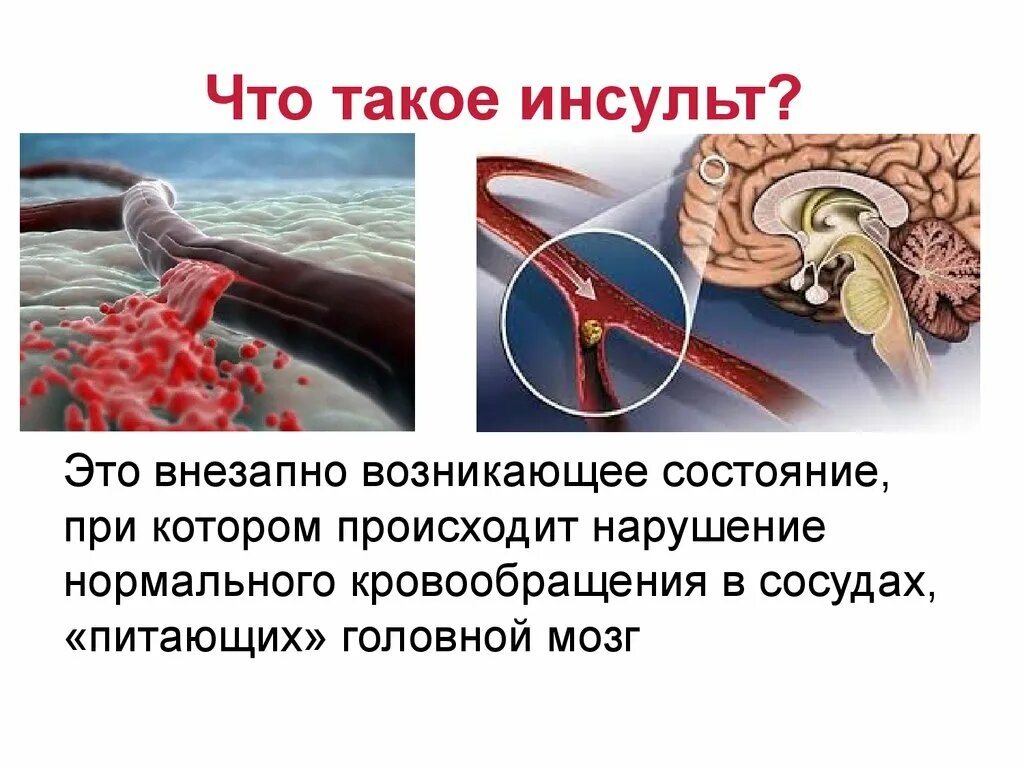 Что такое инсульт?

Это внезапно возникающее состояние, при котором происходит нарушение нормального кровообращения в сосудах, «питающих» головной мозг